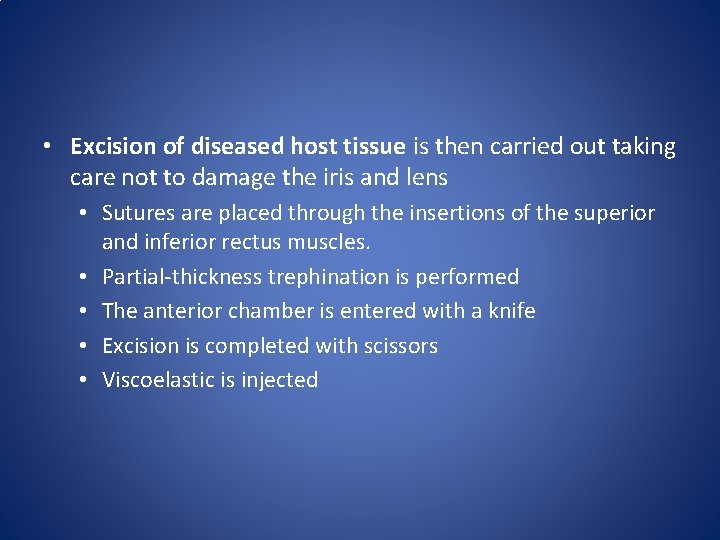 • Excision of diseased host tissue is then carried out taking care not to damage the iris and lens

• Sutures are placed through the insertions of the superior and inferior rectus muscles.

• Partial-thickness trephination is performed

• The anterior chamber is entered with a knife

• Excision is completed with scissors

• Viscoelastic is injected